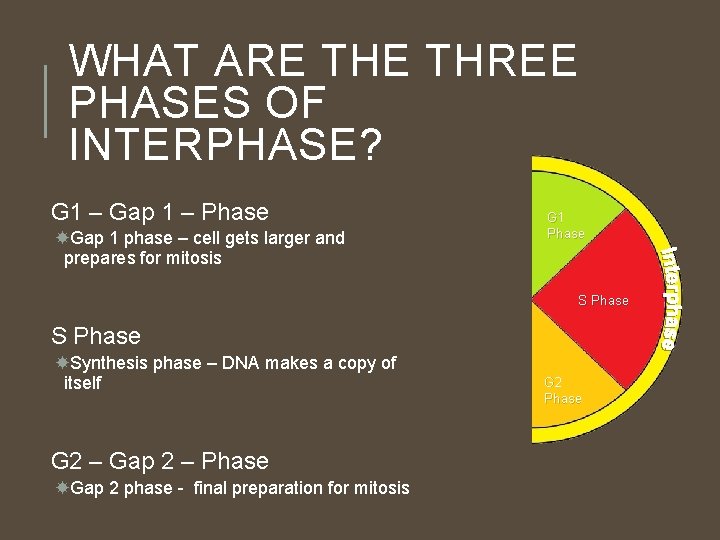 WHAT ARE THE THREE PHASES OF INTERPHASE?

G1 – Gap 1 – Phase

Gap 1 phase – cell gets larger and prepares for mitosis

S Phase

Synthesis phase – DNA makes a copy of itself

G2 – Gap 2 – Phase

Gap 2 phase - final preparation for mitosis

G1 Phase

S Phase

G2 Phase

Interphase